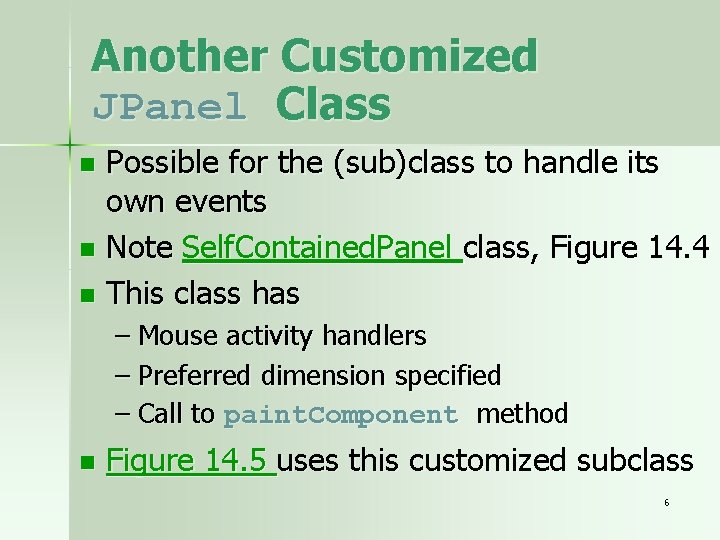 Another Customized JPanel Class

- Possible for the (sub)class to handle its own events
- Note SelfContainedPanel class, Figure 14.4
- This class has
  – Mouse activity handlers
  – Preferred dimension specified
  – Call to paintComponent method
- Figure 14.5 uses this customized subclass

6